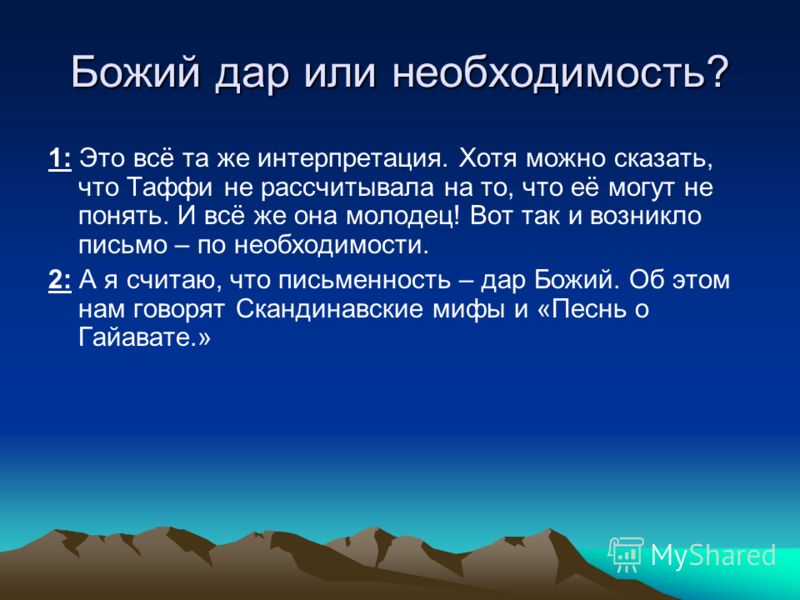 Божий дар или необходимость?

1: Это всё та же интерпретация. Хотя можно сказать, что Таффи не рассчитывала на то, что её могут не понять. И всё же она молодец! Вот так и возникло письмо – по необходимости.

2: А я считаю, что письменность – дар Божий. Об этом нам говорят Скандинавские мифы и «Песнь о Гайавате.»

MyShared